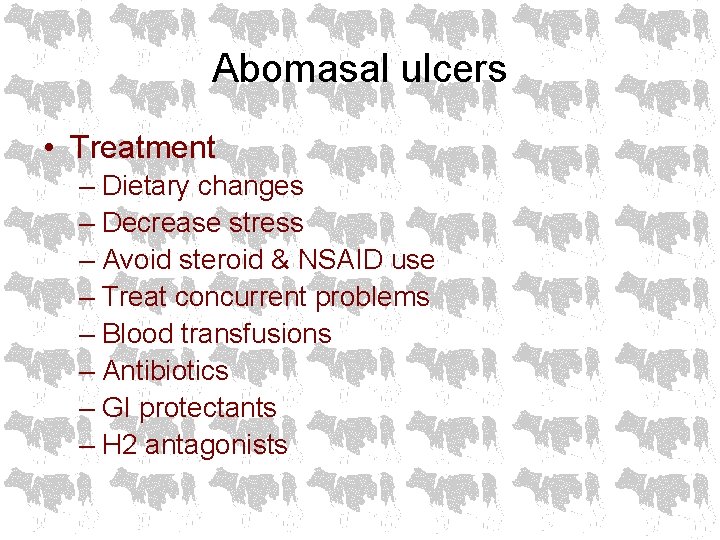 Abomasal ulcers

• Treatment
– Dietary changes
– Decrease stress
– Avoid steroid & NSAID use
– Treat concurrent problems
– Blood transfusions
– Antibiotics
– GI protectants
– H2 antagonists